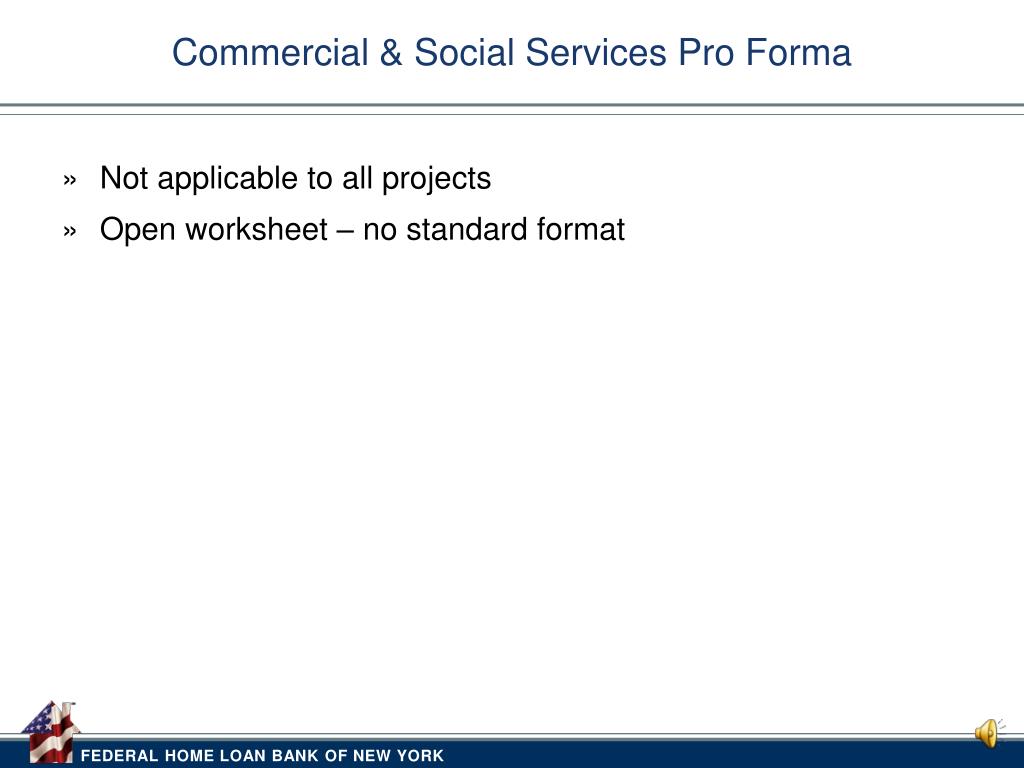 Commercial & Social Services Pro Forma

» Not applicable to all projects

» Open worksheet – no standard format

FEDERAL HOME LOAN BANK OF NEW YORK